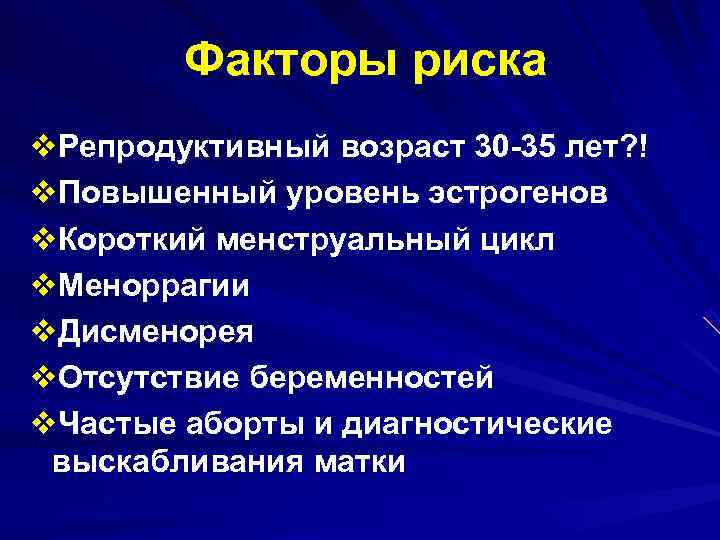 Факторы риска

❖Репродуктивный возраст 30-35 лет?!
❖Повышенный уровень эстрогенов
❖Короткий менструальный цикл
❖Меноррагии
❖Дисменорея
❖Отсутствие беременностей
❖Частые аборты и диагностические выскабливания матки